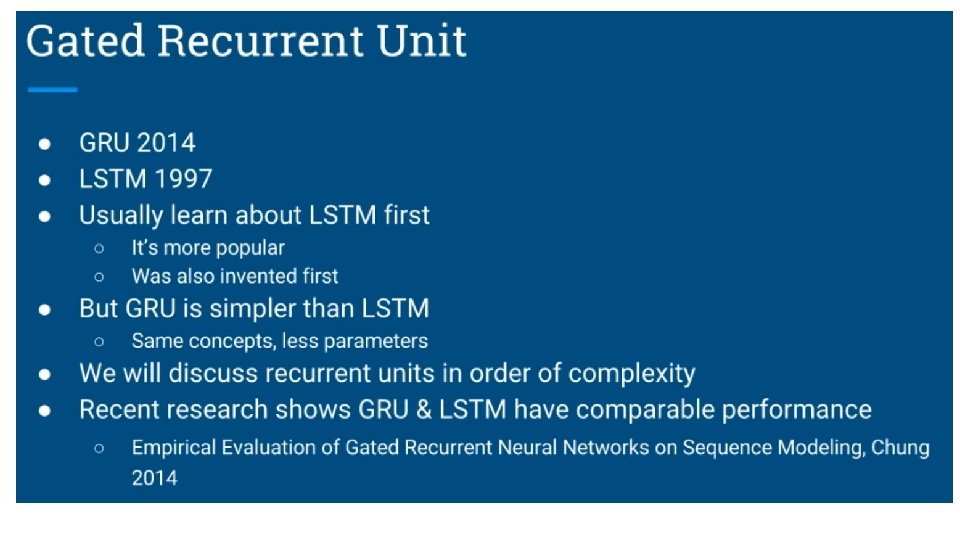 Gated Recurrent Unit

- GRU 2014
- LSTM 1997
- Usually learn about LSTM first
  - It's more popular
  - Was also invented first
- But GRU is simpler than LSTM
  - Same concepts, less parameters
- We will discuss recurrent units in order of complexity
- Recent research shows GRU & LSTM have comparable performance
  - Empirical Evaluation of Gated Recurrent Neural Networks on Sequence Modeling, Chung 2014